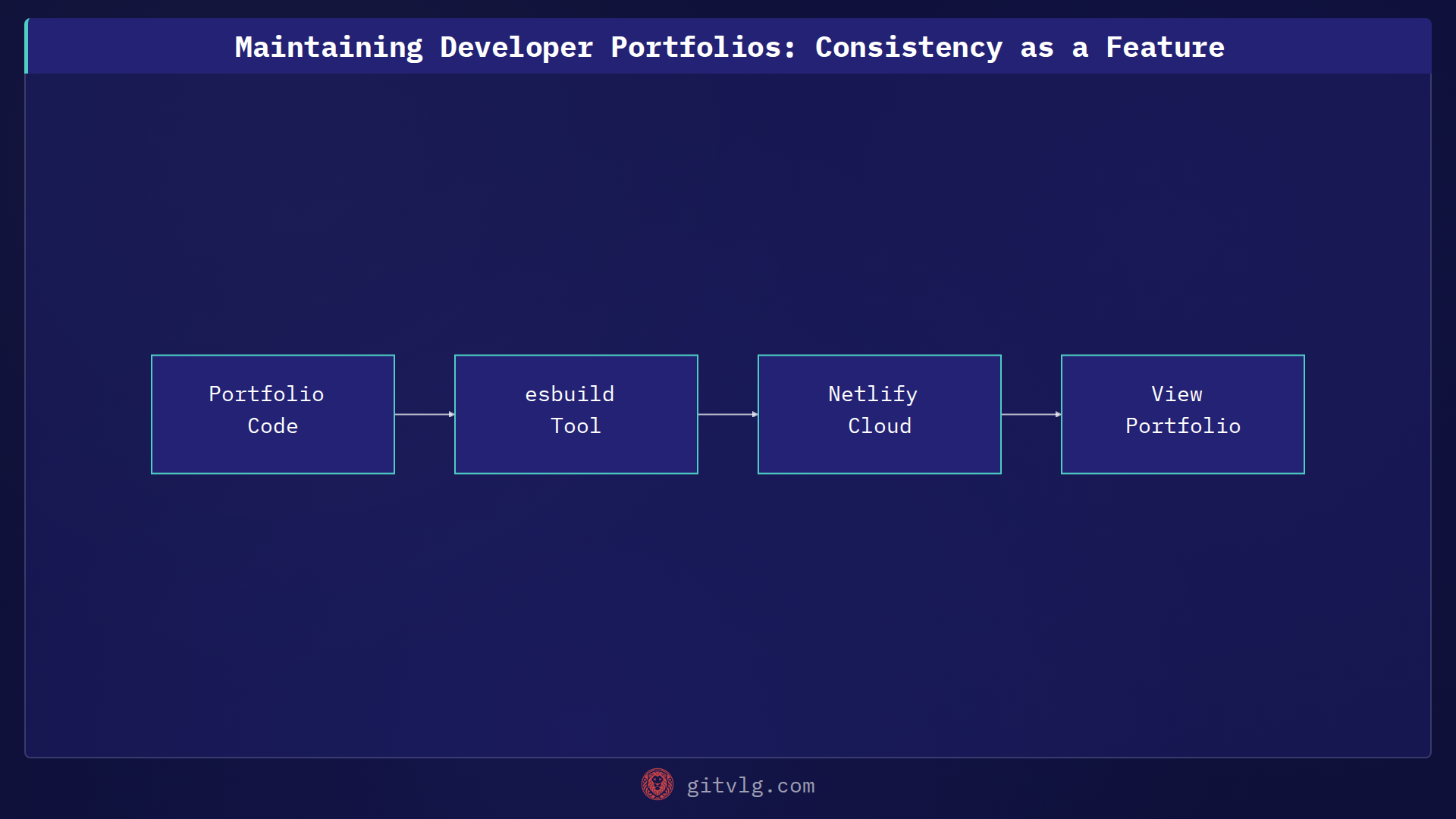 Maintaining Developer Portfolios: Consistency as a Feature

Portfolio Code

esbuild Tool

Netlify Cloud

View Portfolio

gitvlg.com